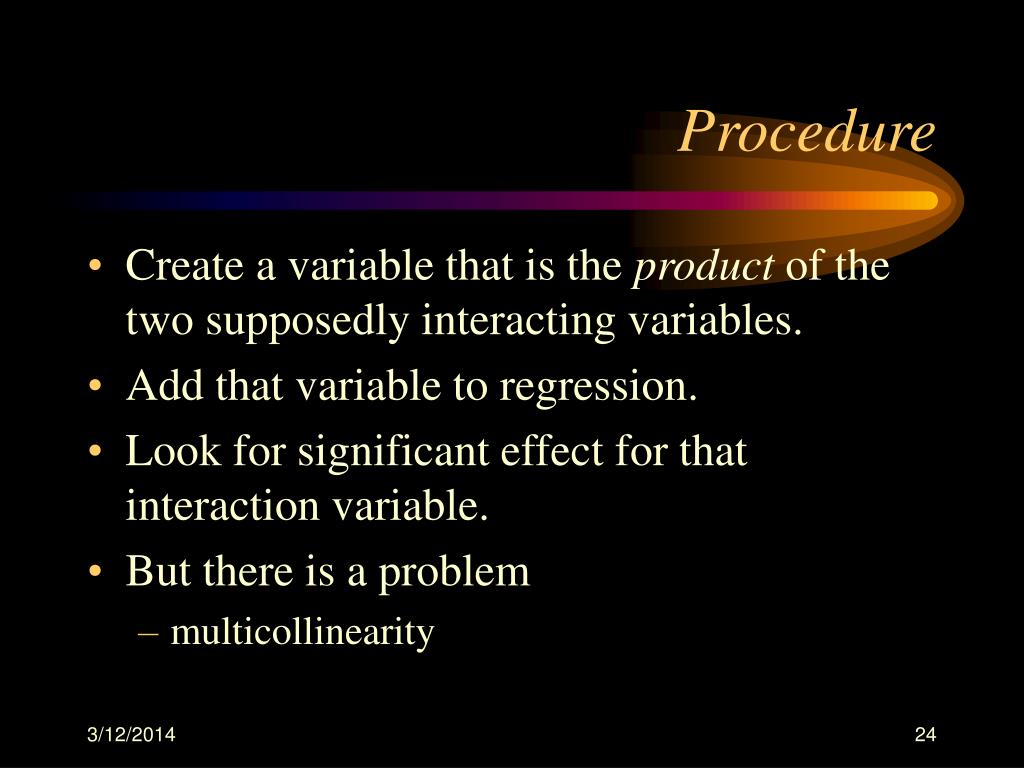 Procedure

• Create a variable that is the product of the two supposedly interacting variables.
• Add that variable to regression.
• Look for significant effect for that interaction variable.
• But there is a problem
– multicollinearity

3/12/2014

24